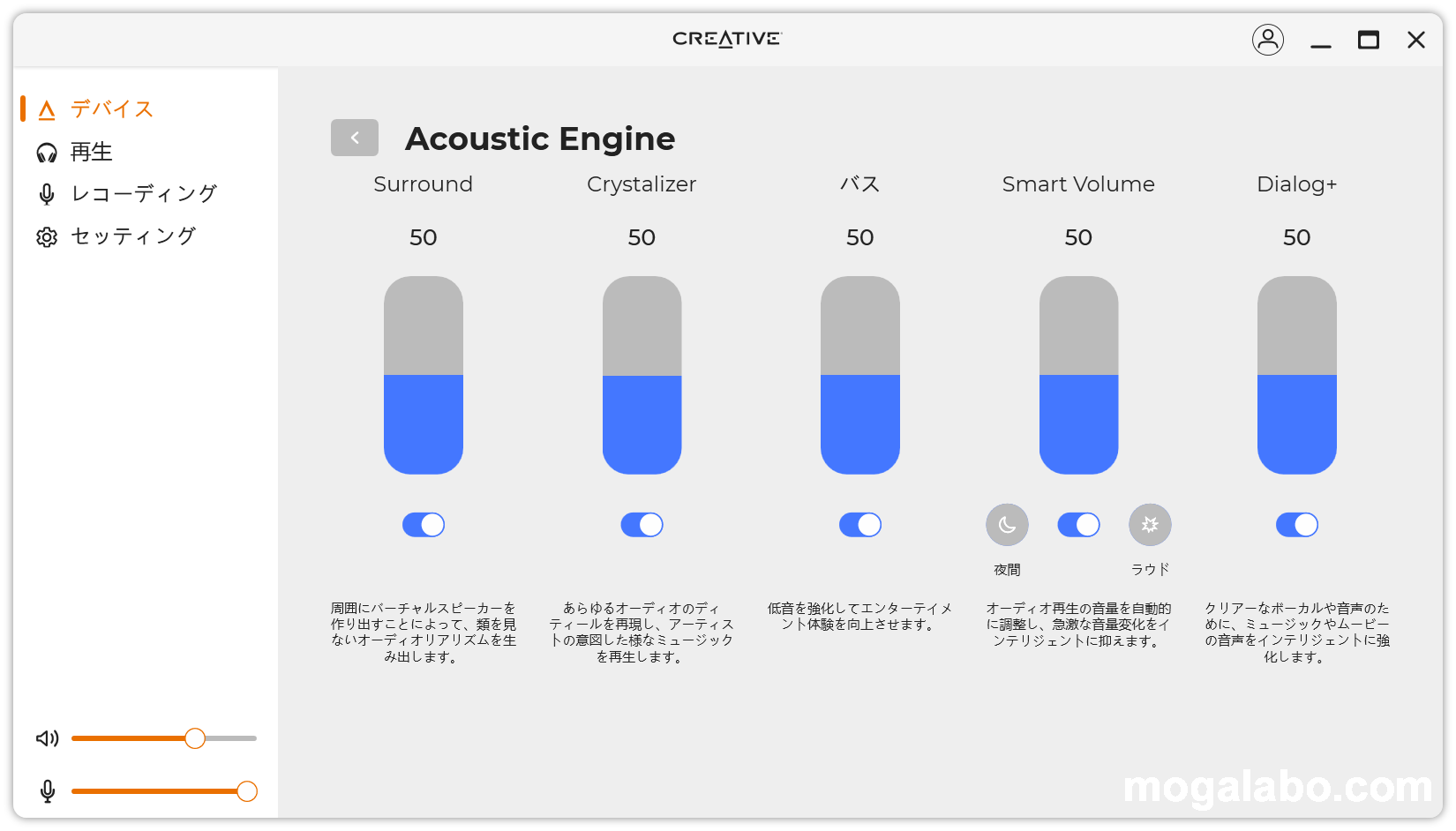 CREATIVE

デバイス
再生
レコーディング
セッティング

Acoustic Engine

Surround
50
周囲にバーチャルスピーカーを作り出すことによって、類を見ないオーディオリアリズムを生み出します。

Crystalizer
50
あらゆるオーディオのディティールを再現し、アーティストの意図した様なミュージックを再生します。

バス
50
低音を強化してエンターテイメント体験を向上させます。

Smart Volume
50
夜間
ラウド
オーディオ再生の音量を自動的に調整し、急激な音量変化をインテリジェントに抑えます。

Dialog+
50
クリアーなボーカルや音声のために、ミュージックやムービーの音声をインテリジェントに強化します。

mogalabo.com